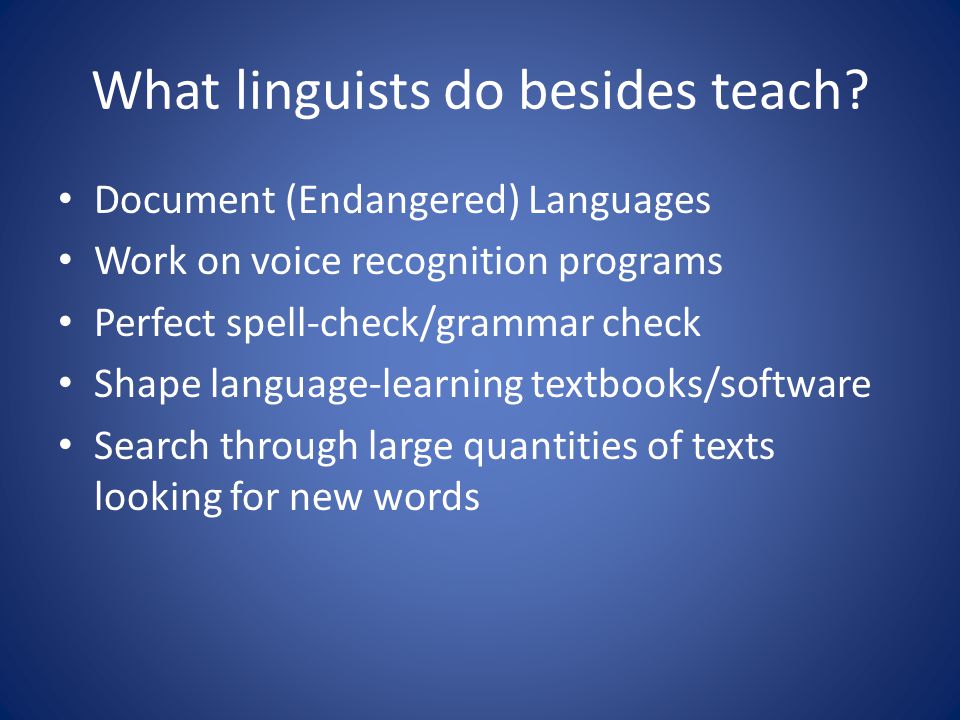 What linguists do besides teach?

• Document (Endangered) Languages
• Work on voice recognition programs
• Perfect spell-check/grammar check
• Shape language-learning textbooks/software
• Search through large quantities of texts looking for new words